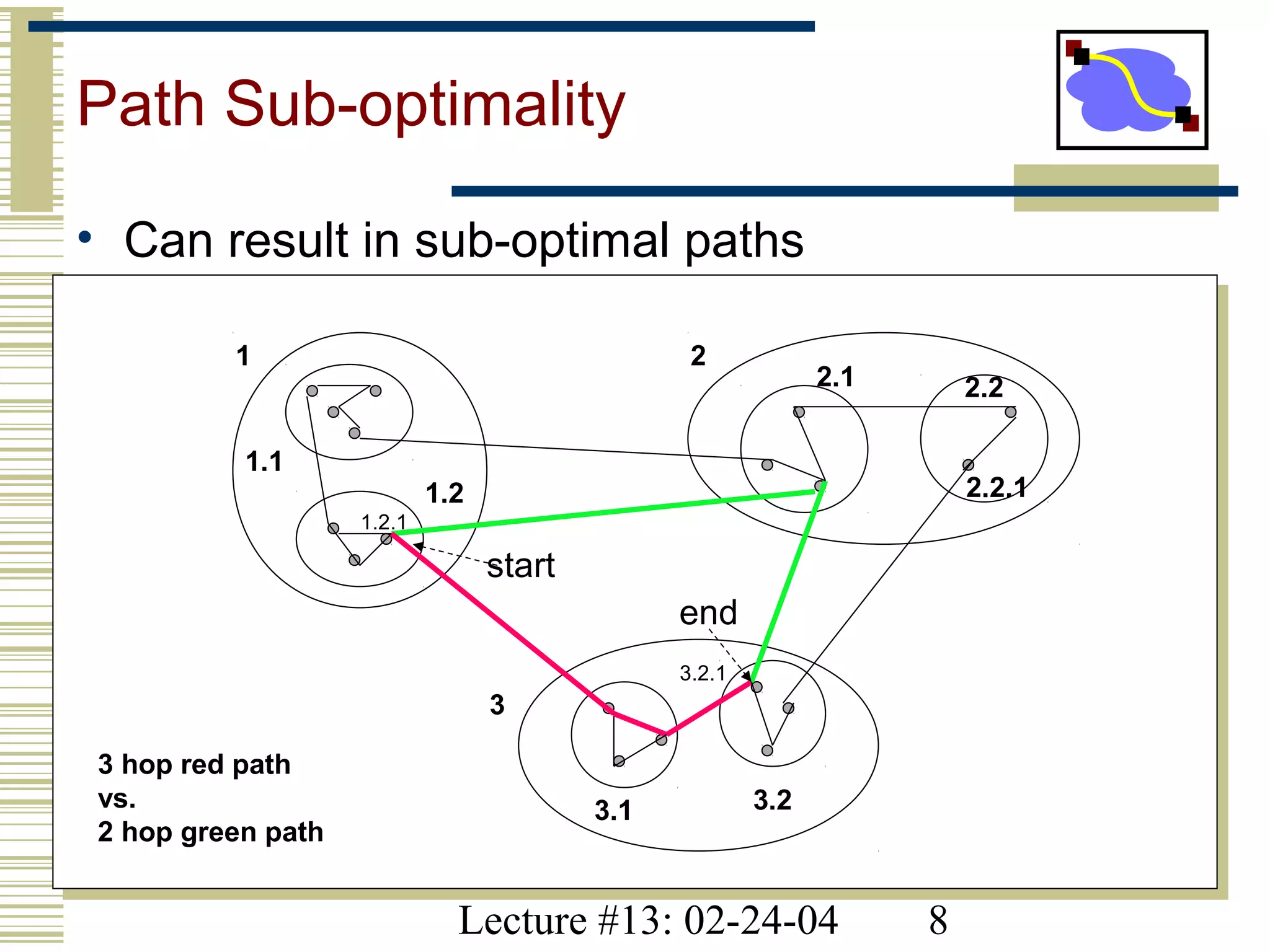 Path Sub-optimality

• Can result in sub-optimal paths

1

1.1

1.2

1.2.1

start

2

2.1

2.2

2.2.1

end

3.2.1

3

3.1

3.2

3 hop red path
vs.
2 hop green path

Lecture #13: 02-24-04 8